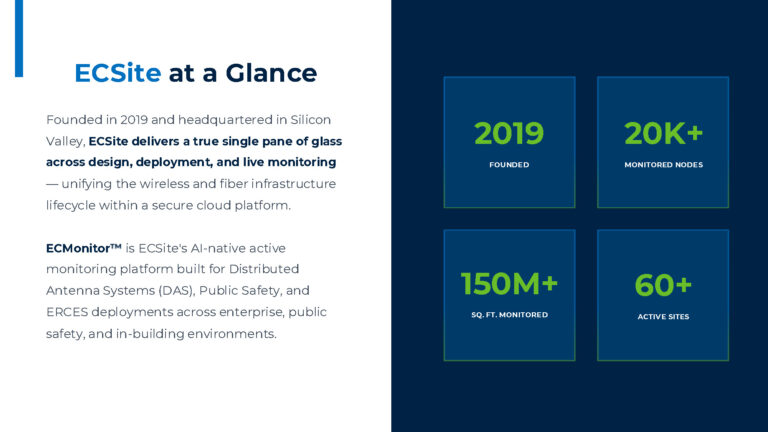 ECSite at a Glance

Founded in 2019 and headquartered in Silicon Valley, ECSite delivers a true single pane of glass across design, deployment, and live monitoring — unifying the wireless and fiber infrastructure lifecycle within a secure cloud platform.

ECMonitor™ is ECSite's AI-native active monitoring platform built for Distributed Antenna Systems (DAS), Public Safety, and ERCES deployments across enterprise, public safety, and in-building environments.

2019
FOUNDED

20K+
MONITORED NODES

150M+
SQ. FT. MONITORED

60+
ACTIVE SITES